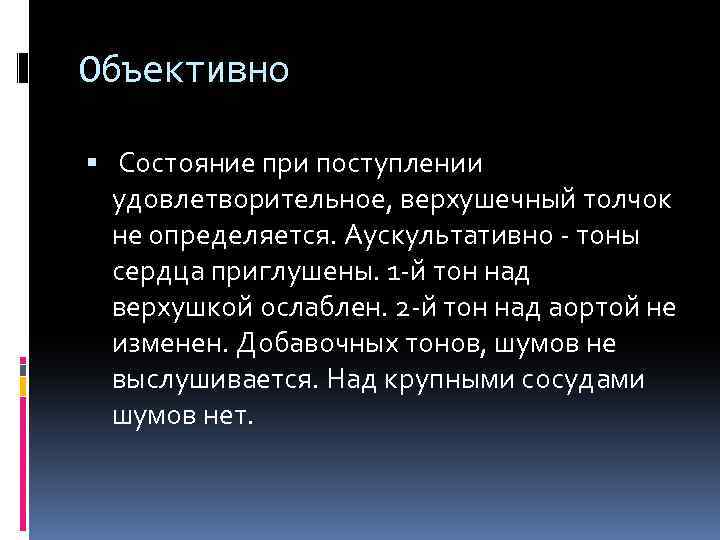 Объективно

▪ Состояние при поступлении удовлетворительное, верхушечный толчок не определяется. Аускультативно - тоны сердца приглушены. 1-й тон над верхушкой ослаблен. 2-й тон над аортой не изменен. Добавочных тонов, шумов не выслушивается. Над крупными сосудами шумов нет.